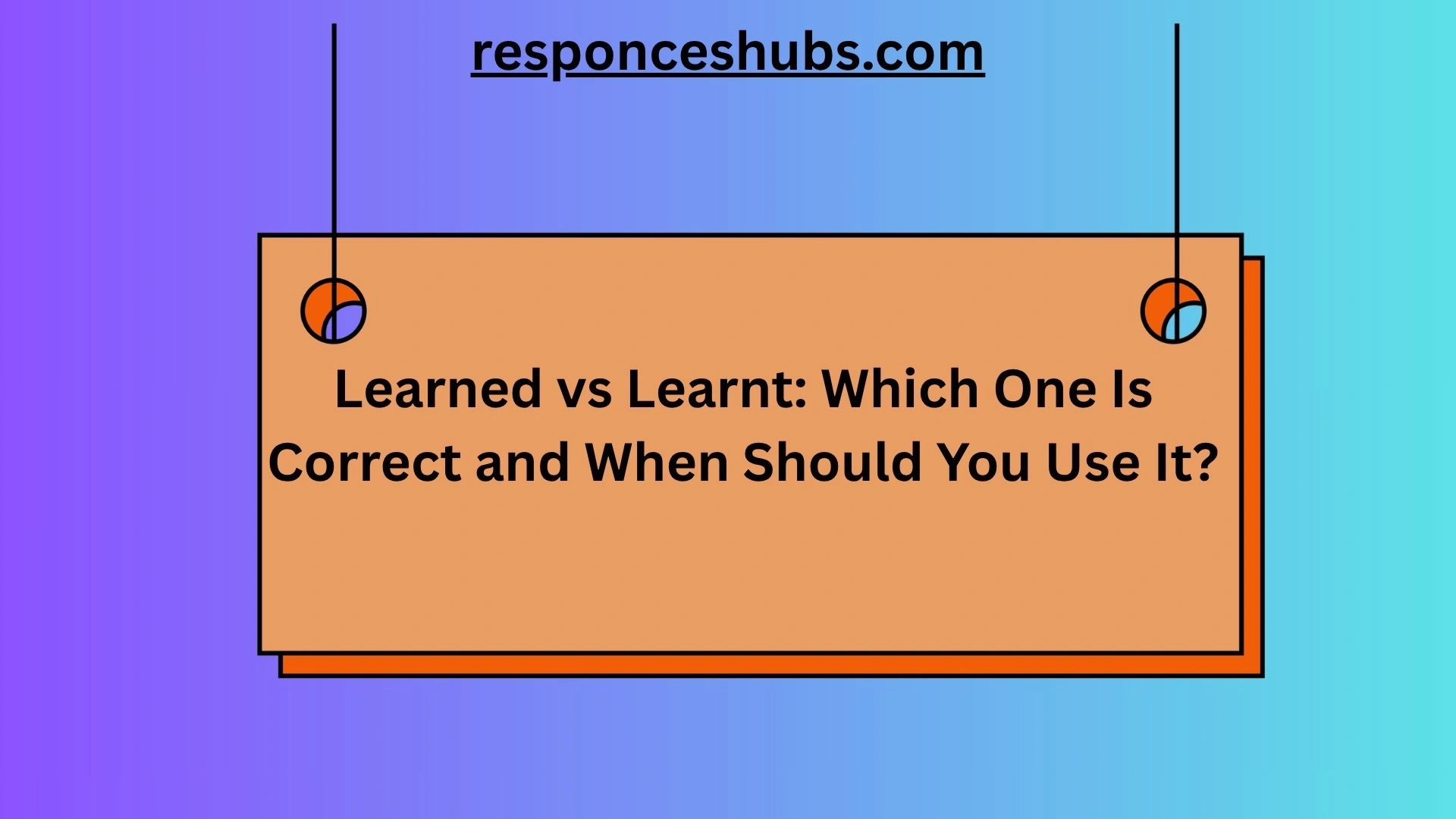 responceshubs.com

Learned vs Learnt: Which One Is Correct and When Should You Use It?